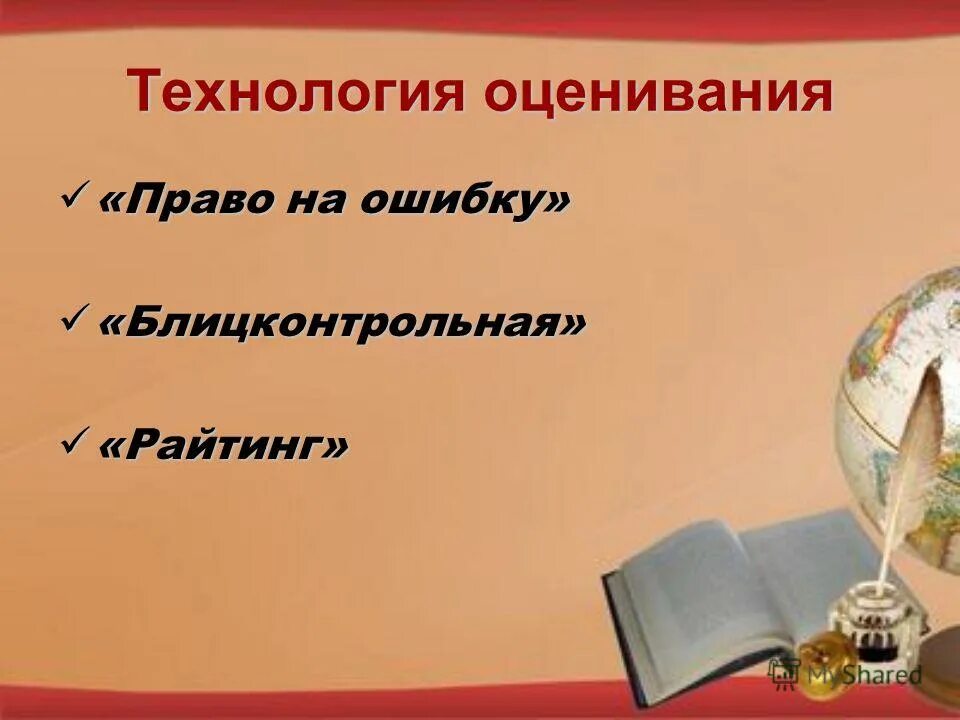 Технология оценивания

✓ «Право на ошибку»

✓ «Блицконтрольная»

✓ «Райтинг»

MyShared